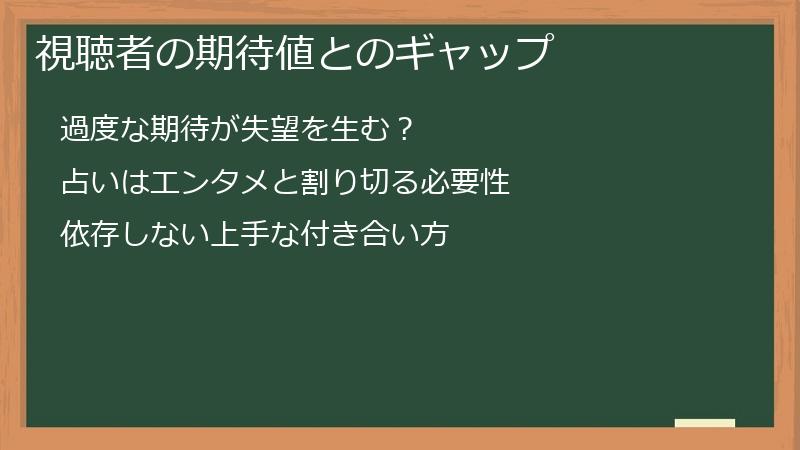 視聴者の期待値とのギャップ

過度な期待が失望を生む？

占いはエンタメと割り切る必要性

依存しない上手な付き合い方